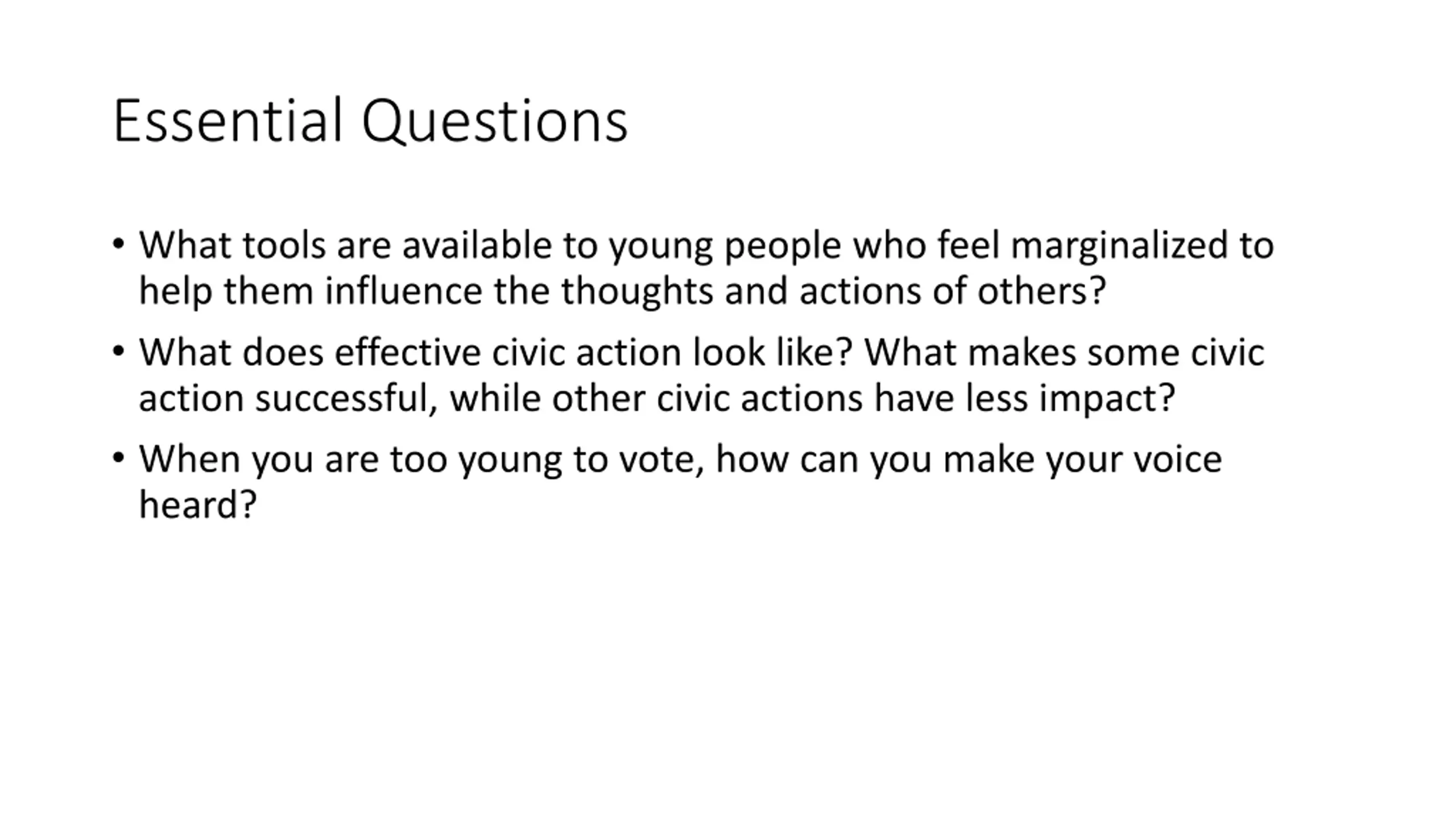 Essential Questions

• What tools are available to young people who feel marginalized to help them influence the thoughts and actions of others?

• What does effective civic action look like? What makes some civic action successful, while other civic actions have less impact?

• When you are too young to vote, how can you make your voice heard?